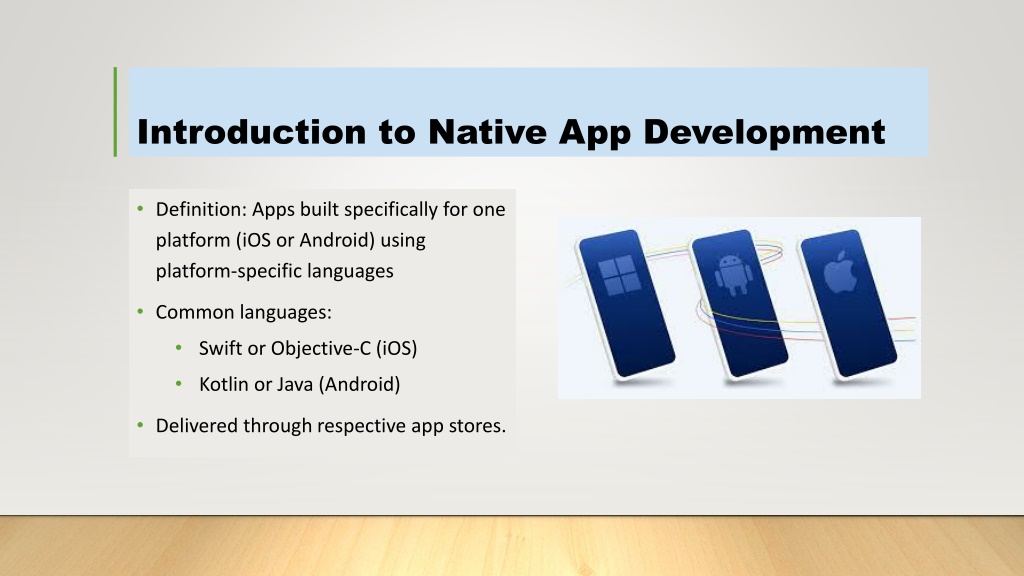 Introduction to Native App Development

• Definition: Apps built specifically for one platform (iOS or Android) using platform-specific languages
• Common languages:
  • Swift or Objective-C (iOS)
  • Kotlin or Java (Android)
• Delivered through respective app stores.